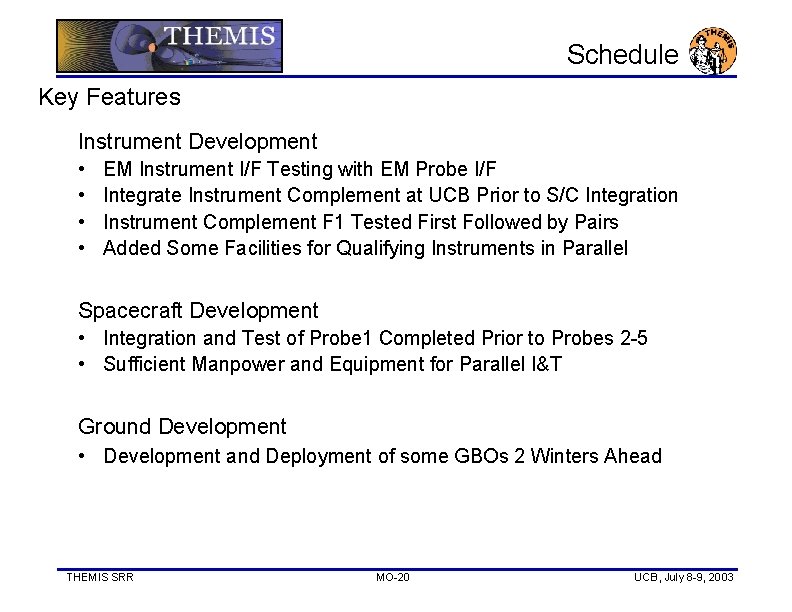 THEMIS

Schedule

THEMIS

Key Features

Instrument Development

• EM Instrument I/F Testing with EM Probe I/F
• Integrate Instrument Complement at UCB Prior to S/C Integration
• Instrument Complement F1 Tested First Followed by Pairs
• Added Some Facilities for Qualifying Instruments in Parallel

Spacecraft Development

• Integration and Test of Probe1 Completed Prior to Probes 2-5
• Sufficient Manpower and Equipment for Parallel I&T

Ground Development

• Development and Deployment of some GBOs 2 Winters Ahead

THEMIS SRR

MO-20

UCB, July 8-9, 2003